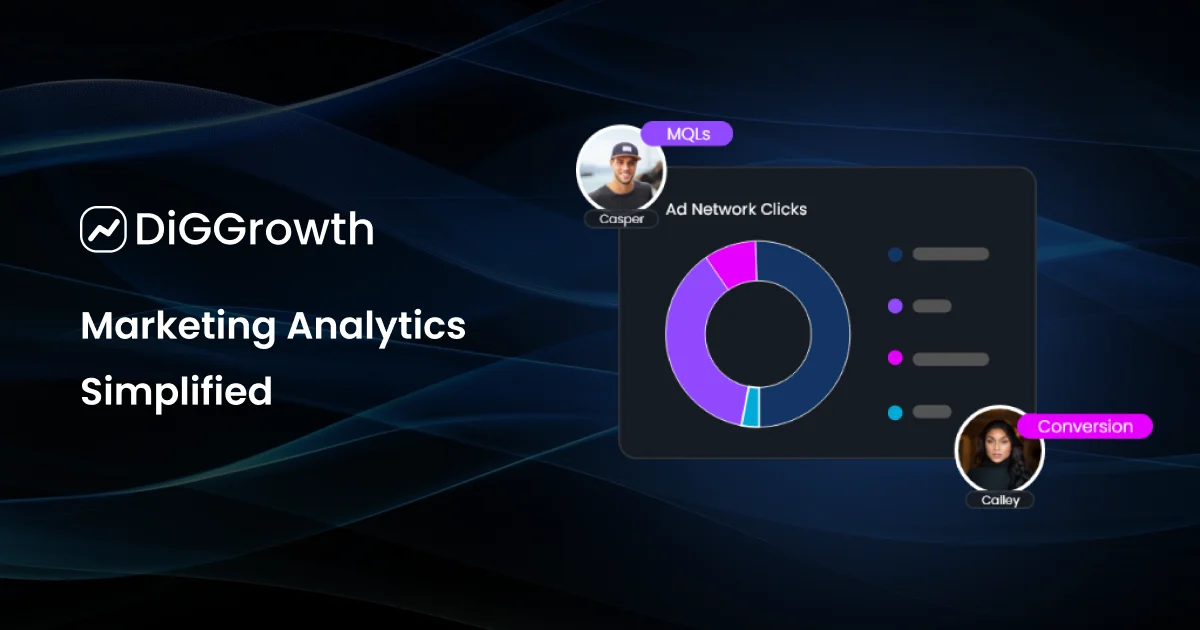 DiGGrowth

Marketing Analytics Simplified

MQLs

Casper

Ad Network Clicks

Conversion

Calley